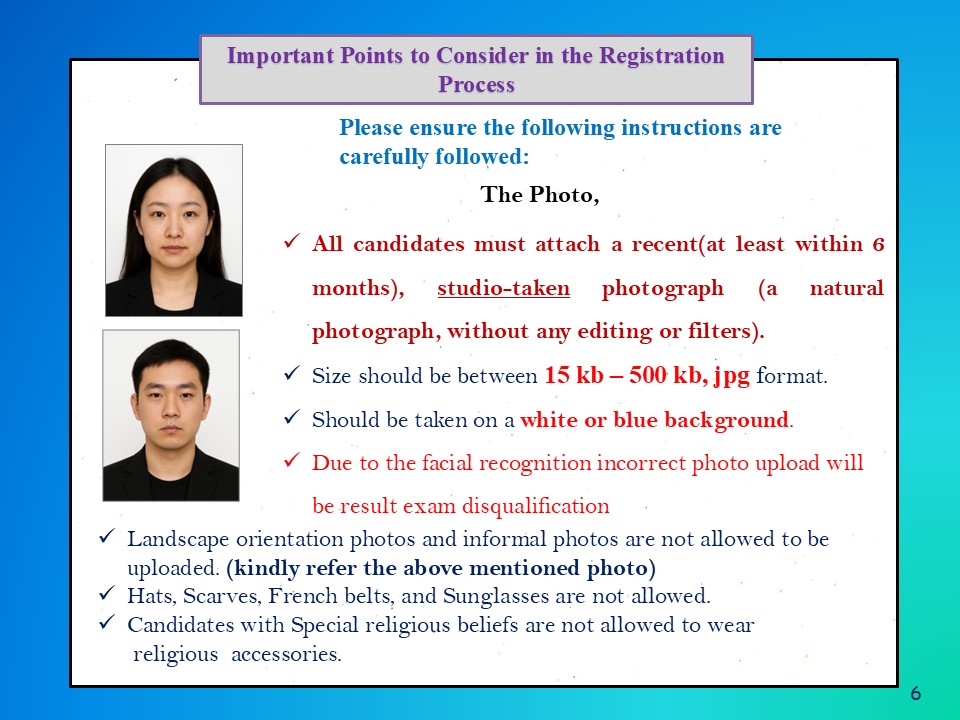 Important Points to Consider in the Registration Process

Please ensure the following instructions are carefully followed:

The Photo,

✓ All candidates must attach a recent(at least within 6 months), studio-taken photograph (a natural photograph, without any editing or filters).

✓ Size should be between 15 kb – 500 kb, jpg format.

✓ Should be taken on a white or blue background.

✓ Due to the facial recognition incorrect photo upload will be result exam disqualification

✓ Landscape orientation photos and informal photos are not allowed to be uploaded. (kindly refer the above mentioned photo)

✓ Hats, Scarves, French belts, and Sunglasses are not allowed.

✓ Candidates with Special religious beliefs are not allowed to wear religious accessories.

6